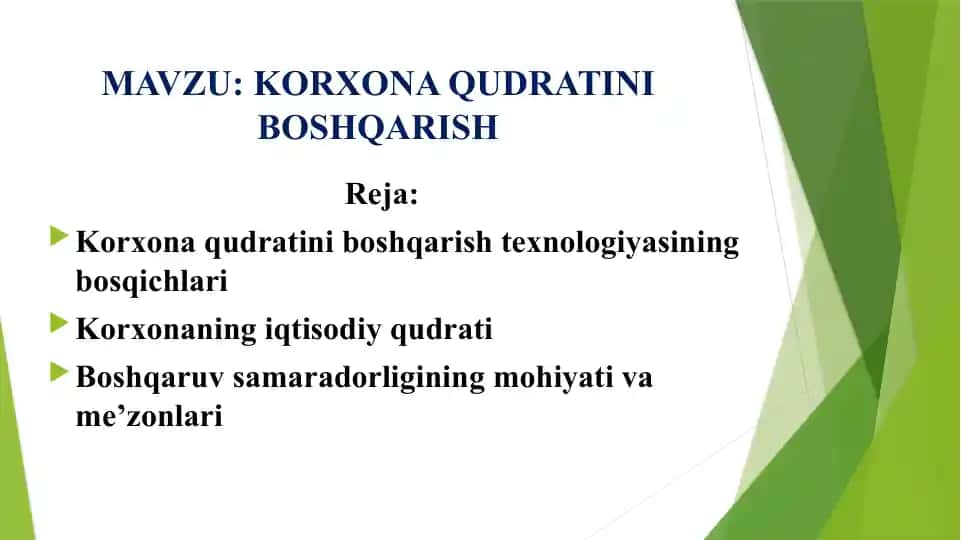 MAVZU: KORXONA QUDRATINI BOSHQARISH

Reja:

Korxona qudratini boshqarish texnologiyasining bosqichlari

Korxonaning iqtisodiy qudrati

Boshqaruv samaradorligining mohiyati va me’zonlari